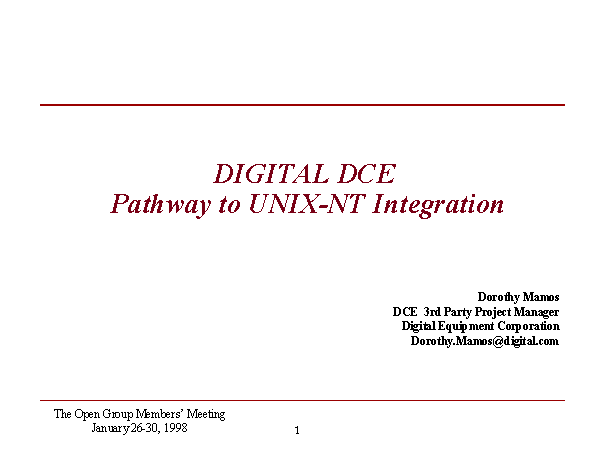 DIGITAL DCE
Pathway to UNIX-NT Integration

Dorothy Mamos
DCE 3rd Party Project Manager
Digital Equipment Corporation
Dorothy.Mamos@digital.com

The Open Group Members' Meeting
January 26-30, 1998

1